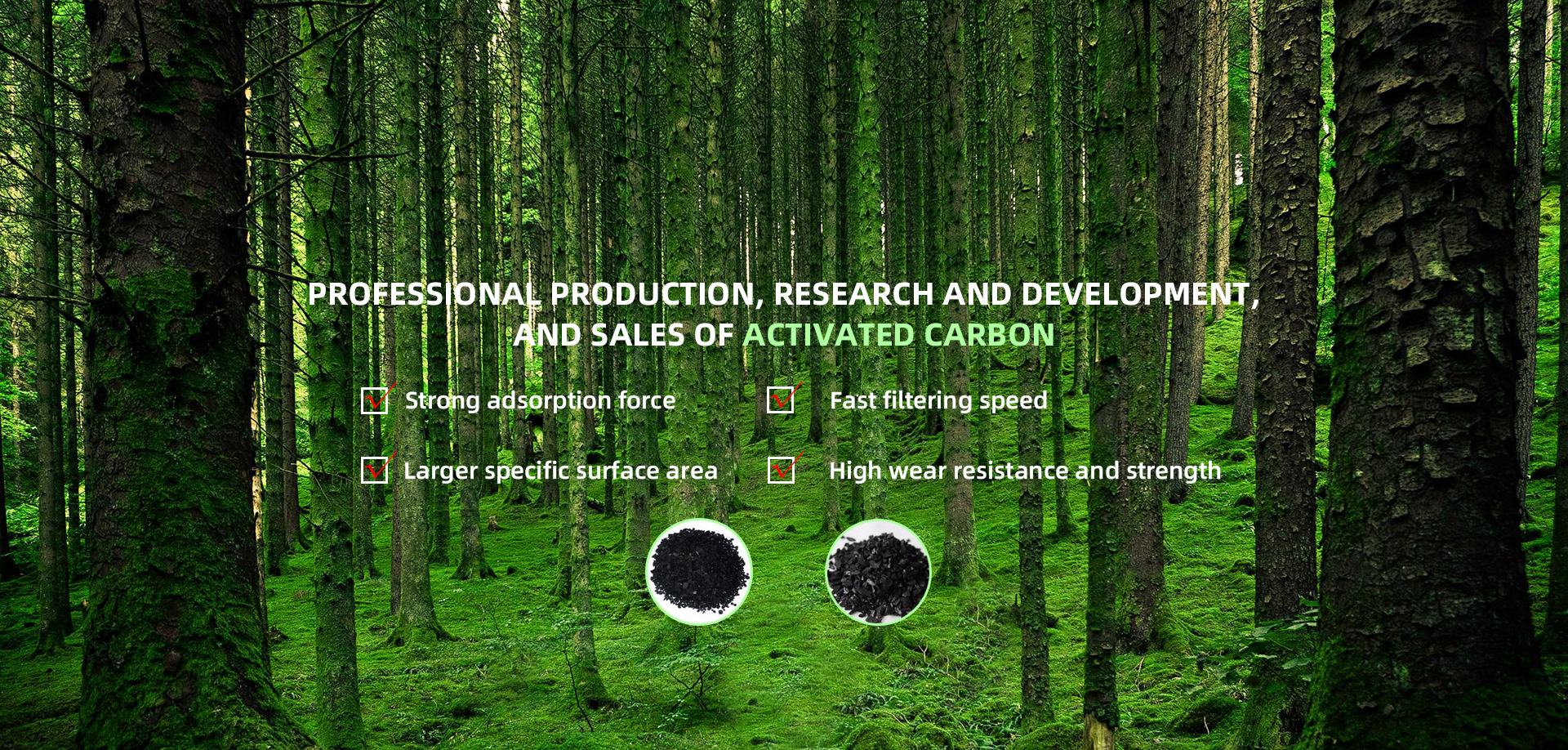 PROFESSIONAL PRODUCTION, RESEARCH AND DEVELOPMENT, AND SALES OF ACTIVATED CARBON

Strong adsorption force

Fast filtering speed

Larger specific surface area

High wear resistance and strength